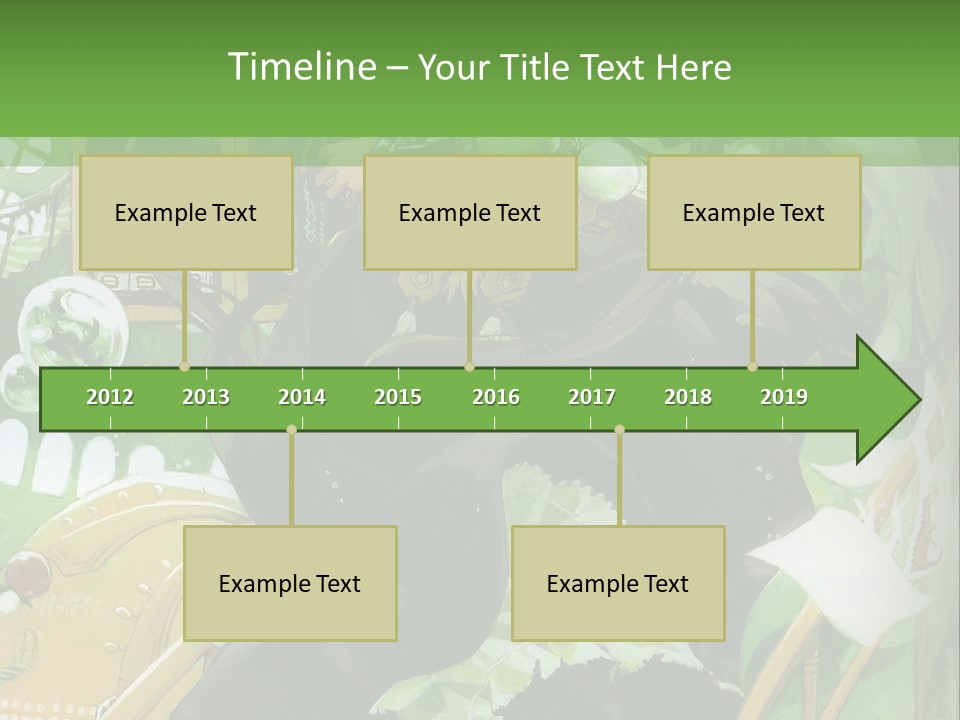 Timeline – Your Title Text Here

Example Text

Example Text

Example Text

2012 2013 2014 2015 2016 2017 2018 2019

Example Text

Example Text